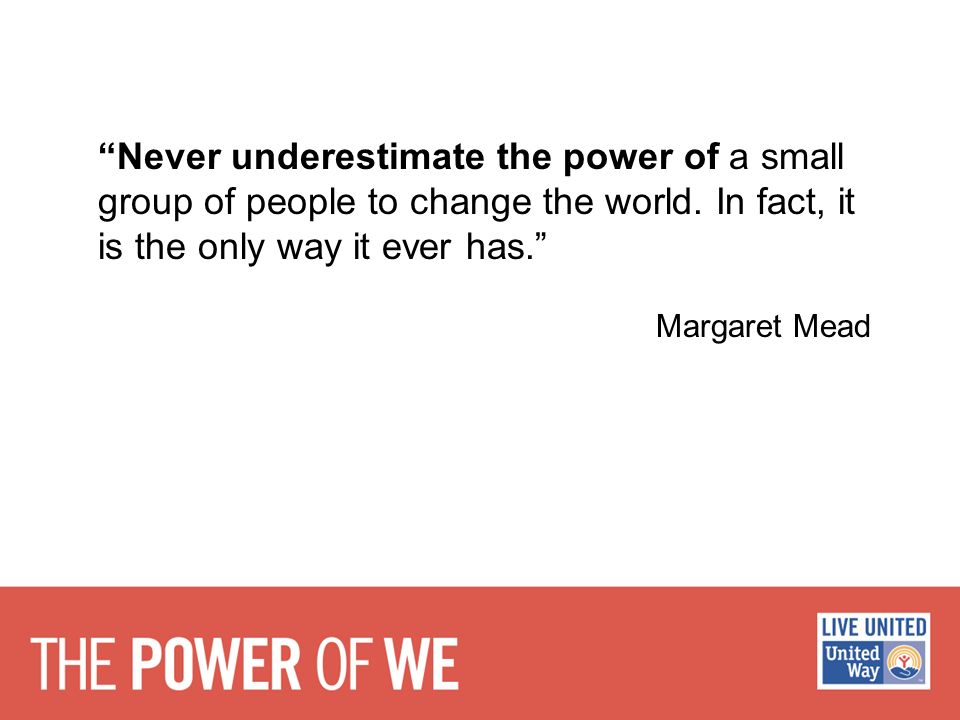 “Never underestimate the power of a small group of people to change the world. In fact, it is the only way it ever has.”

Margaret Mead

THE POWER OF WE

LIVE UNITED
United Way